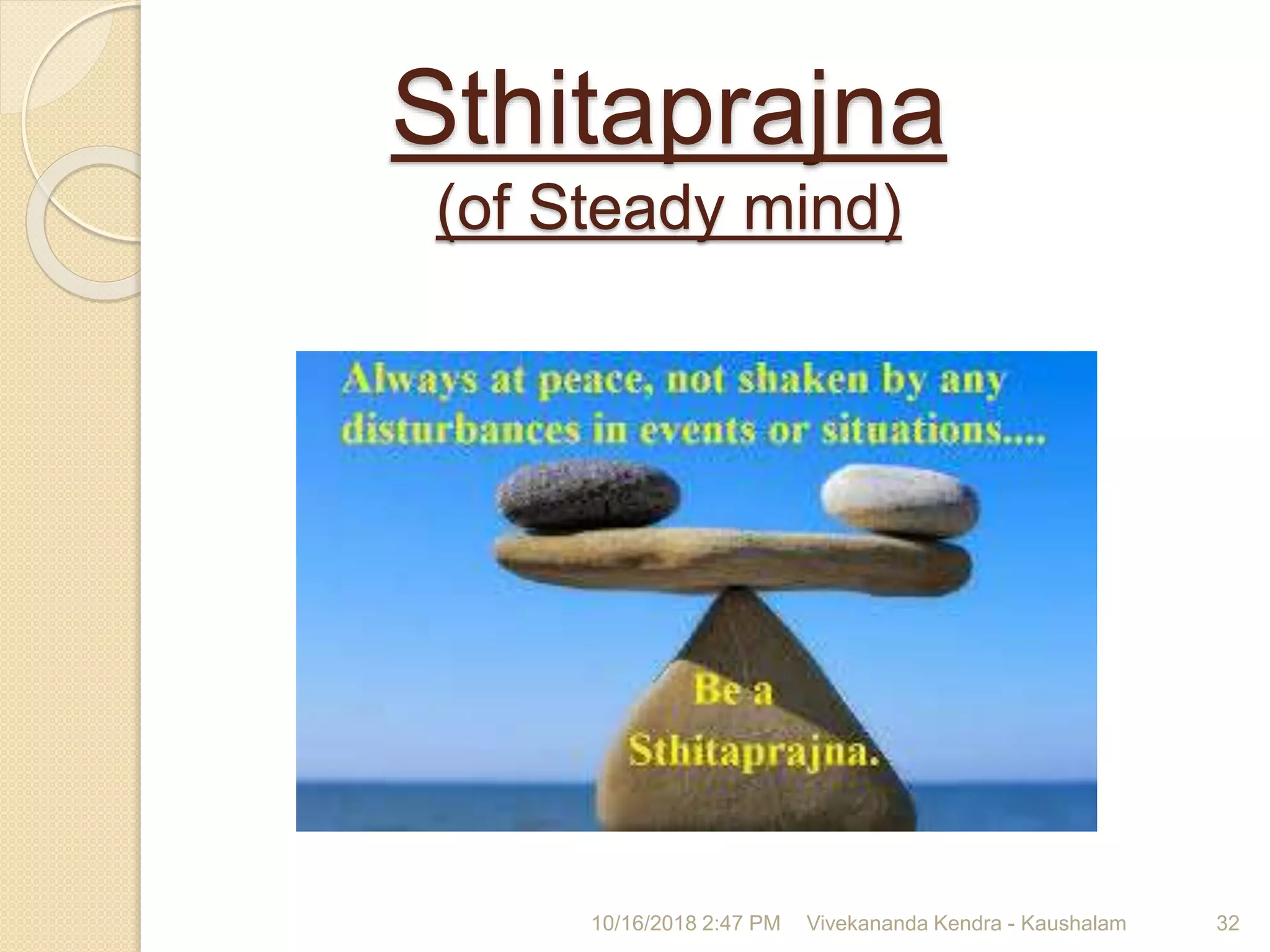 Sthitaprajna
(of Steady mind)

Always at peace, not shaken by any disturbances in events or situations....

Be a Sthitaprajna.

10/16/2018 2:47 PM Vivekananda Kendra - Kaushalam 32